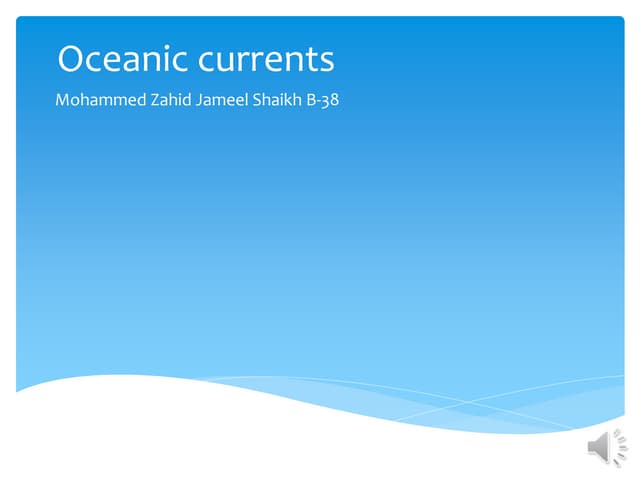 Oceanic currents

Mohammed Zahid Jameel Shaikh B-38